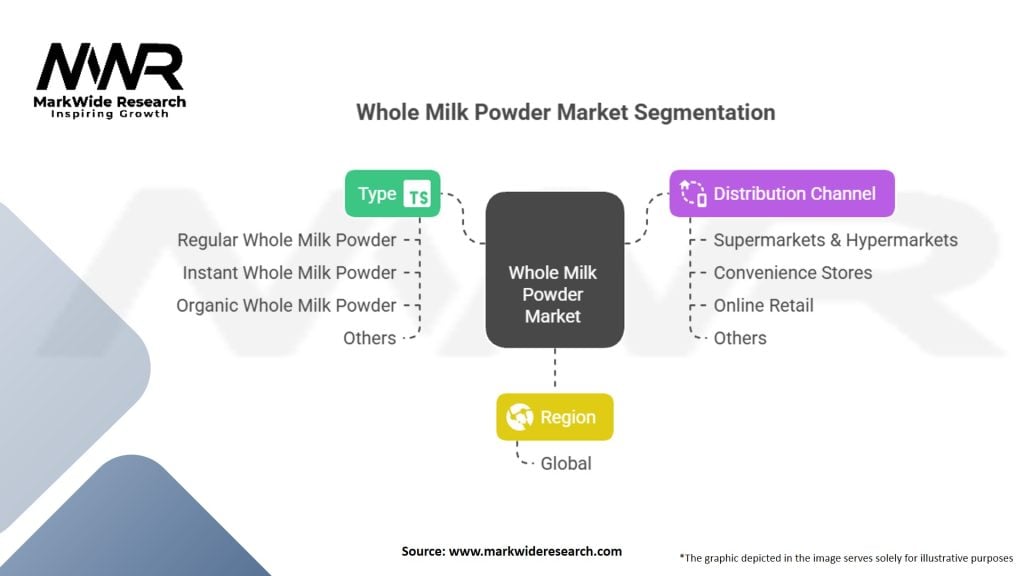 MWR
MarkWide Research
Inspiring Growth

Whole Milk Powder Market Segmentation

Type TS

Regular Whole Milk Powder
Instant Whole Milk Powder
Organic Whole Milk Powder
Others

Whole Milk Powder Market

Distribution Channel

Supermarkets & Hypermarkets
Convenience Stores
Online Retail
Others

Region

Global

Source: www.markwideresearch.com

*The graphic depicted in the image serves solely for illustrative purposes